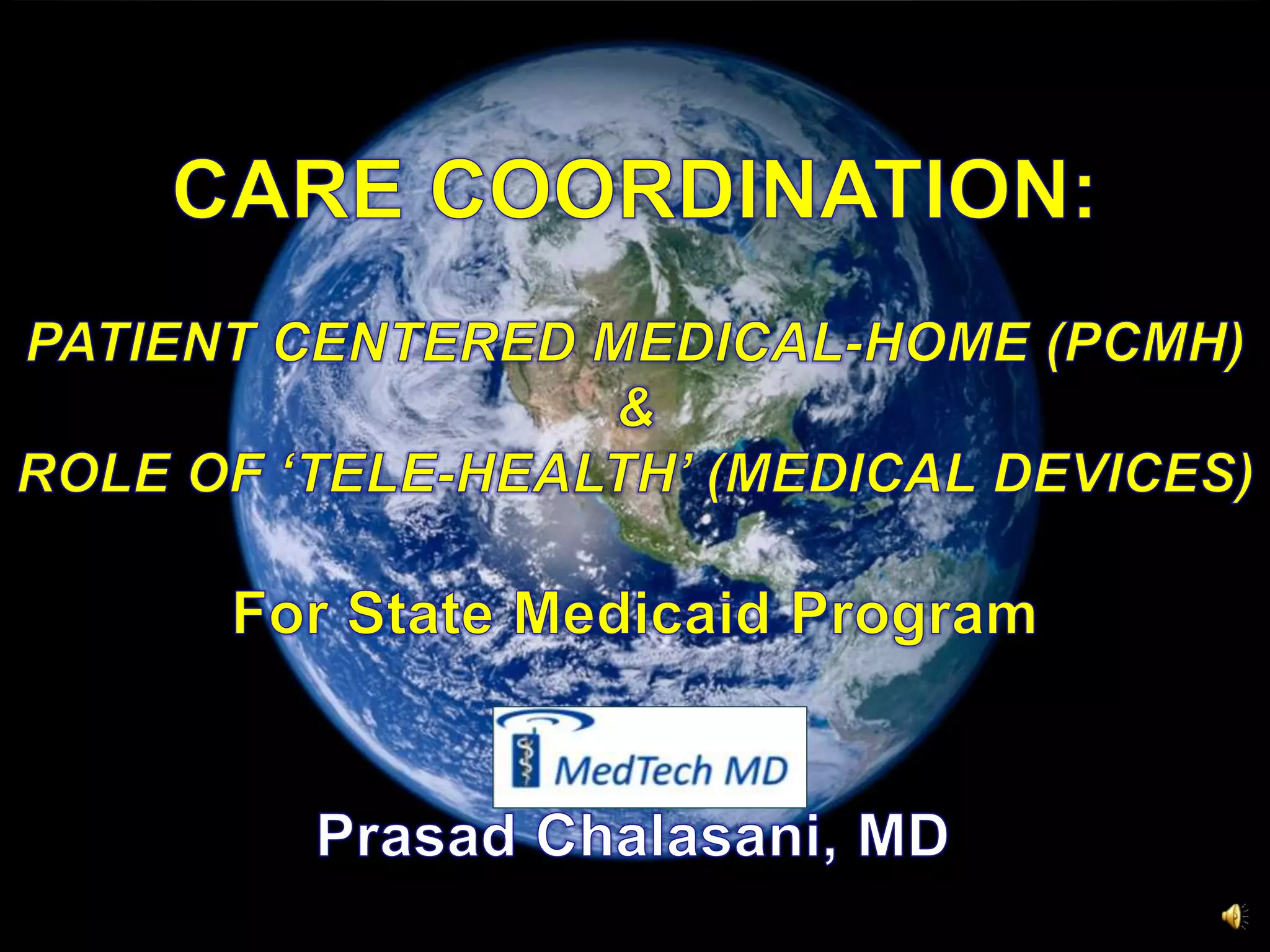 CARE COORDINATION:

PATIENT CENTERED MEDICAL-HOME (PCMH)
&
ROLE OF ‘TELE-HEALTH’ (MEDICAL DEVICES)

For State Medicaid Program

MedTech MD

Prasad Chalasani, MD